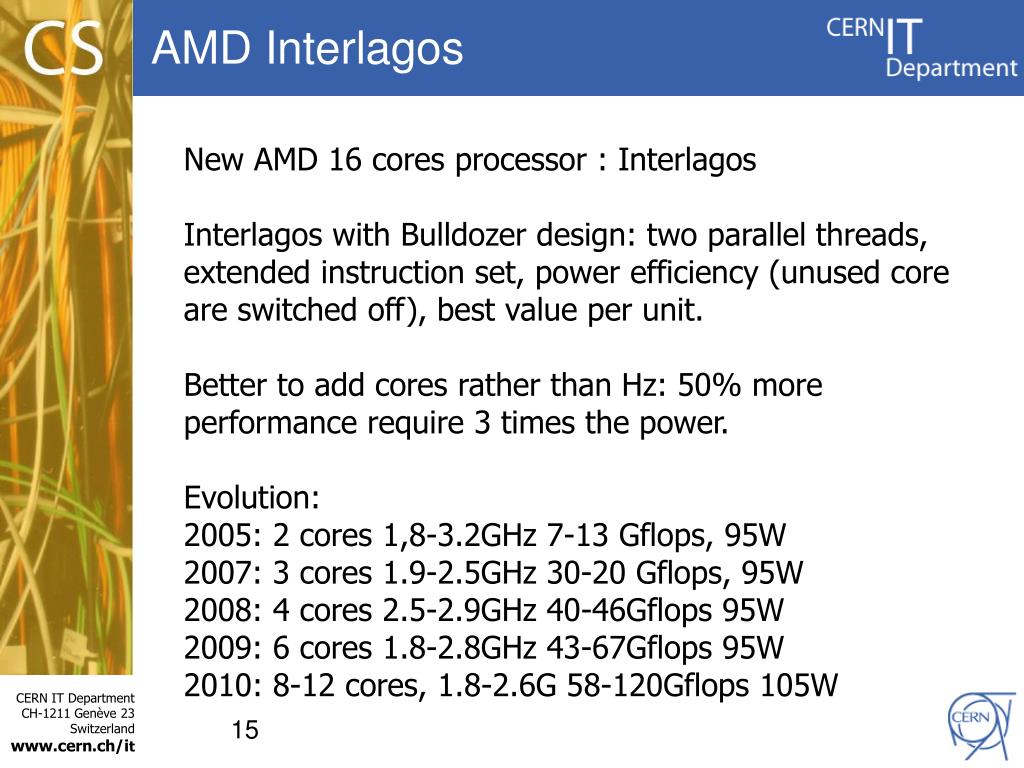 CS

AMD Interlagos

CERN IT Department

New AMD 16 cores processor : Interlagos

Interlagos with Bulldozer design: two parallel threads, extended instruction set, power efficiency (unused core are switched off), best value per unit.

Better to add cores rather than Hz: 50% more performance require 3 times the power.

Evolution:
2005: 2 cores 1,8-3.2GHz 7-13 Gflops, 95W
2007: 3 cores 1.9-2.5GHz 30-20 Gflops, 95W
2008: 4 cores 2.5-2.9GHz 40-46Gflops 95W
2009: 6 cores 1.8-2.8GHz 43-67Gflops 95W
2010: 8-12 cores, 1.8-2.6G 58-120Gflops 105W

CERN IT Department
CH-1211 Genève 23
Switzerland
www.cern.ch/it

15

CERN